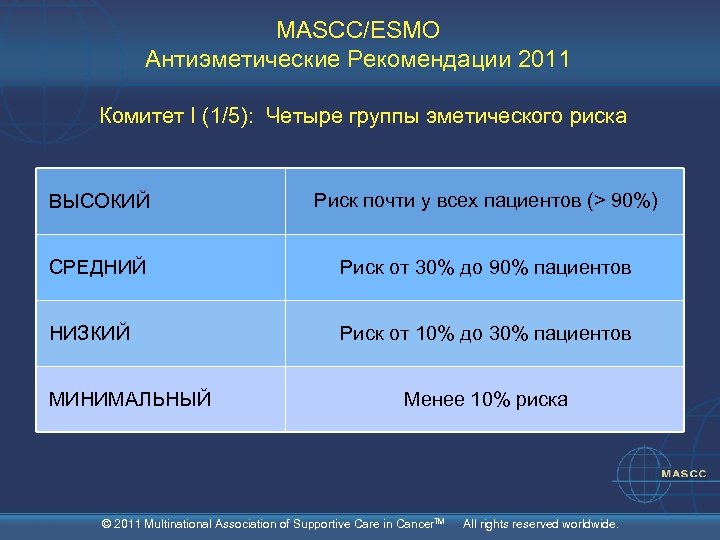 MASCC/ESMO
Антиэметические Рекомендации 2011

Комитет I (1/5): Четыре группы эметического риска

| ВЫСОКИЙ | Риск почти у всех пациентов (> 90%) |
|---|---|
| СРЕДНИЙ | Риск от 30% до 90% пациентов |
| НИЗКИЙ | Риск от 10% до 30% пациентов |
| МИНИМАЛЬНЫЙ | Менее 10% риска |

MASCC

© 2011 Multinational Association of Supportive Care in Cancer™ All rights reserved worldwide.